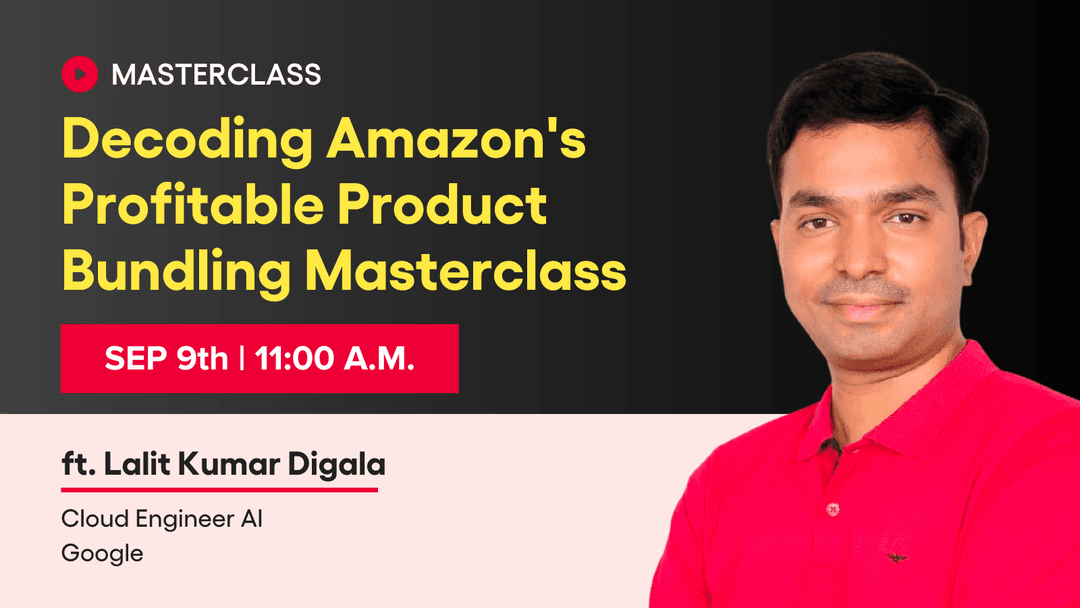 MASTERCLASS

Decoding Amazon's Profitable Product Bundling Masterclass

SEP 9th | 11:00 A.M.

ft. Lalit Kumar Digala

Cloud Engineer AI
Google